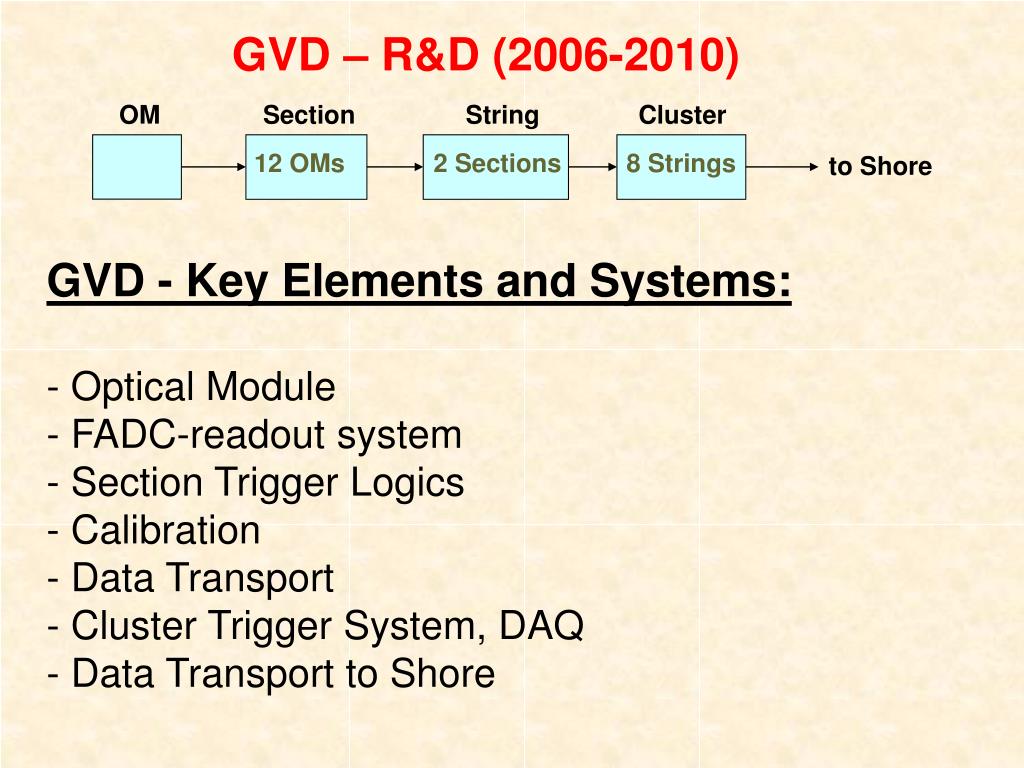 GVD – R&D (2006-2010)

OM

Section
12 OMs

String
2 Sections

Cluster
8 Strings

to Shore

GVD - Key Elements and Systems:

- Optical Module
- FADC-readout system
- Section Trigger Logics
- Calibration
- Data Transport
- Cluster Trigger System, DAQ
- Data Transport to Shore